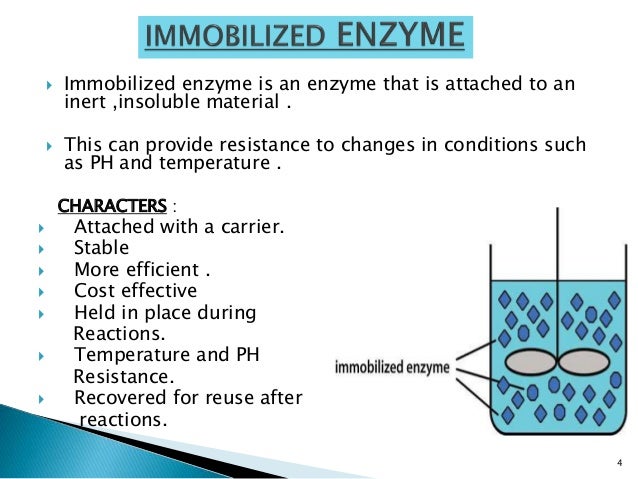 IMMOBILIZED ENZYME

Immobilized enzyme is an enzyme that is attached to an inert ,insoluble material .

This can provide resistance to changes in conditions such as PH and temperature .

CHARACTERS :

Attached with a carrier.

Stable

More efficient .

Cost effective

Held in place during Reactions.

Temperature and PH Resistance.

Recovered for reuse after reactions.

immobilized enzyme

4